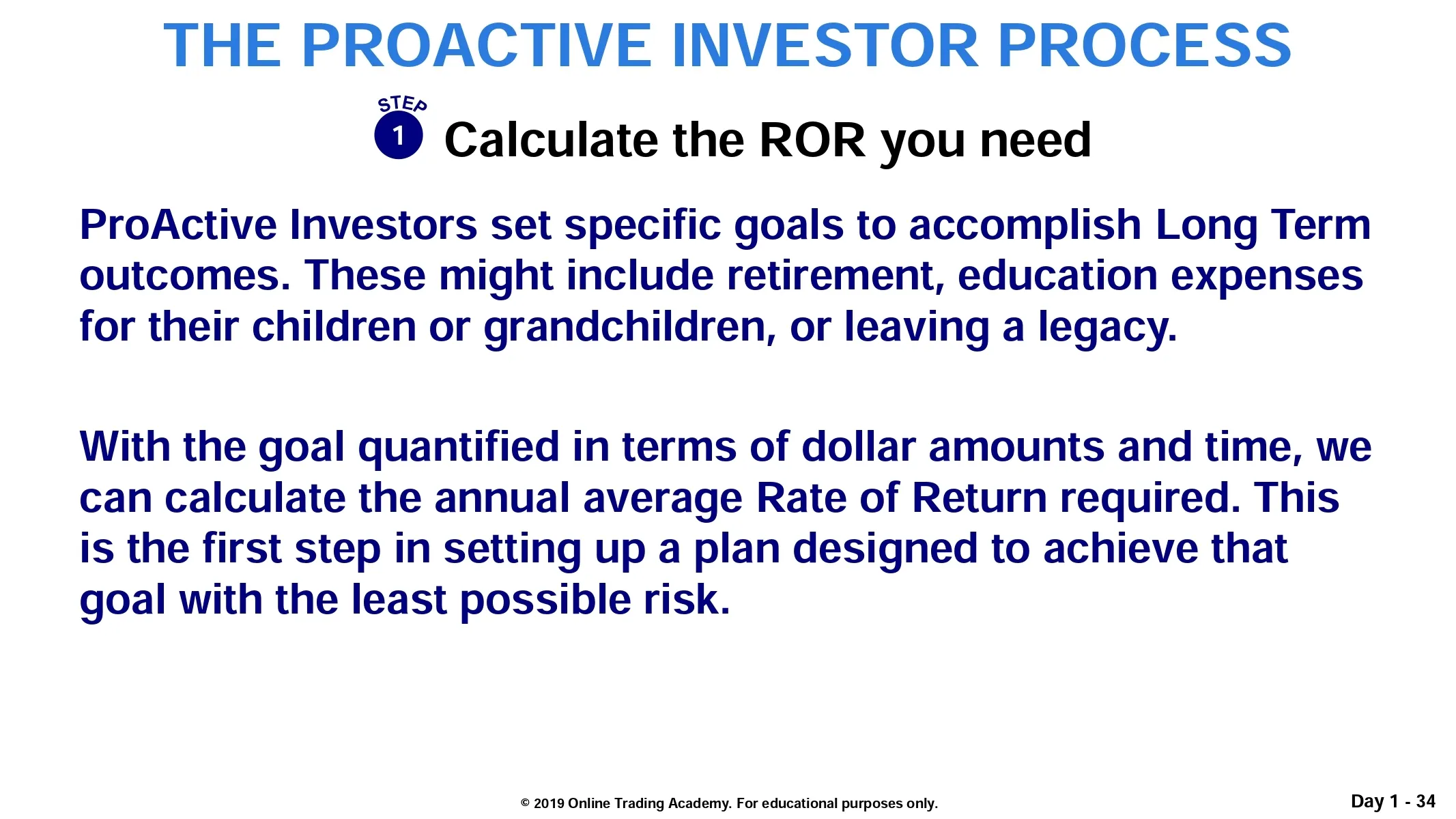 THE PROACTIVE INVESTOR PROCESS

STEP 1 Calculate the ROR you need

ProActive Investors set specific goals to accomplish Long Term outcomes. These might include retirement, education expenses for their children or grandchildren, or leaving a legacy.

With the goal quantified in terms of dollar amounts and time, we can calculate the annual average Rate of Return required. This is the first step in setting up a plan designed to achieve that goal with the least possible risk.

© 2019 Online Trading Academy. For educational purposes only.

Day 1 - 34